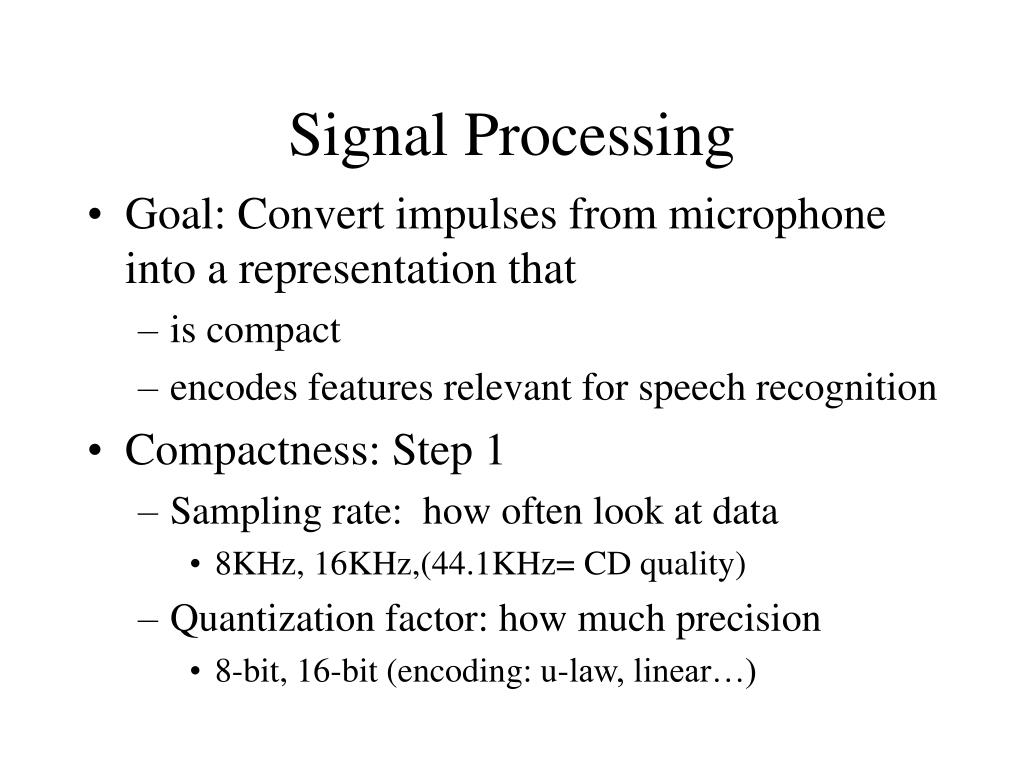 Signal Processing

• Goal: Convert impulses from microphone into a representation that
– is compact
– encodes features relevant for speech recognition
• Compactness: Step 1
– Sampling rate: how often look at data
• 8KHz, 16KHz,(44.1KHz= CD quality)
– Quantization factor: how much precision
• 8-bit, 16-bit (encoding: u-law, linear…)